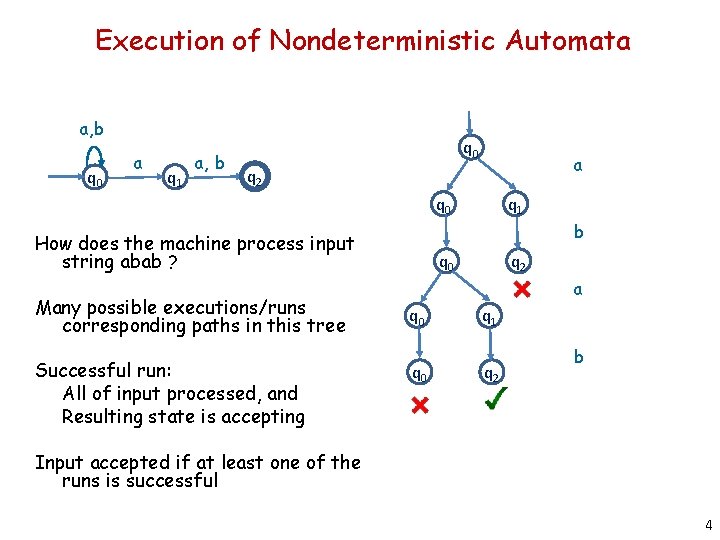 Execution of Nondeterministic Automata

a,b

$q_0$

a

$q_1$

a, b

$q_2$

How does the machine process input string abab ?

Many possible executions/runs corresponding paths in this tree

Successful run:
All of input processed, and
Resulting state is accepting

Input accepted if at least one of the runs is successful

$q_0$

$q_0$

$q_1$

$q_0$

$q_2$

$q_0$

$q_1$

$q_0$

$q_2$

a

b

a

b

4